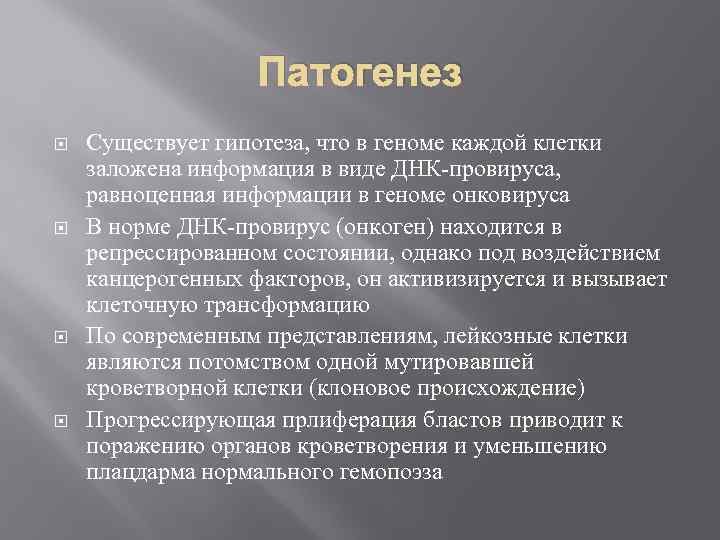 Патогенез

Существует гипотеза, что в геноме каждой клетки заложена информация в виде ДНК-провируса, равноценная информации в геноме онковируса

В норме ДНК-провирус (онкоген) находится в репрессированном состоянии, однако под воздействием канцерогенных факторов, он активизируется и вызывает клеточную трансформацию

По современным представлениям, лейкозные клетки являются потомством одной мутировавшей кроветворной клетки (клоновое происхождение)

Прогрессирующая прлиферация бластов приводит к поражению органов кроветворения и уменьшению плацдарма нормального гемопоэза